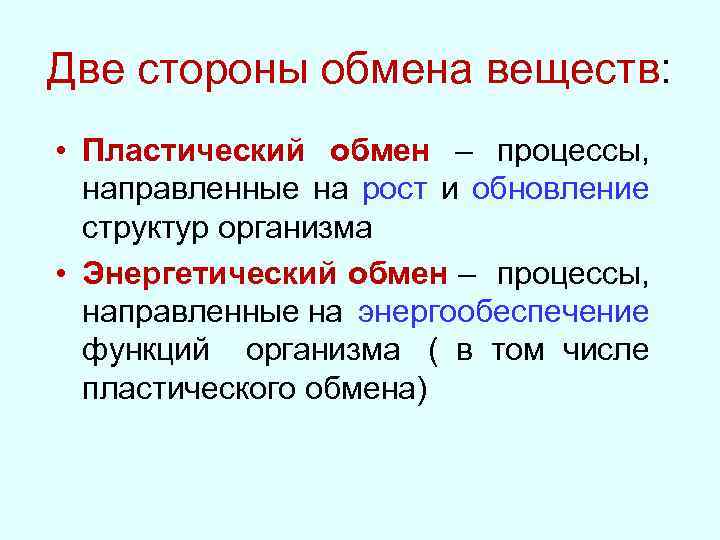 Две стороны обмена веществ:

• Пластический обмен – процессы, направленные на рост и обновление структур организма

• Энергетический обмен – процессы, направленные на энергообеспечение функций организма ( в том числе пластического обмена)